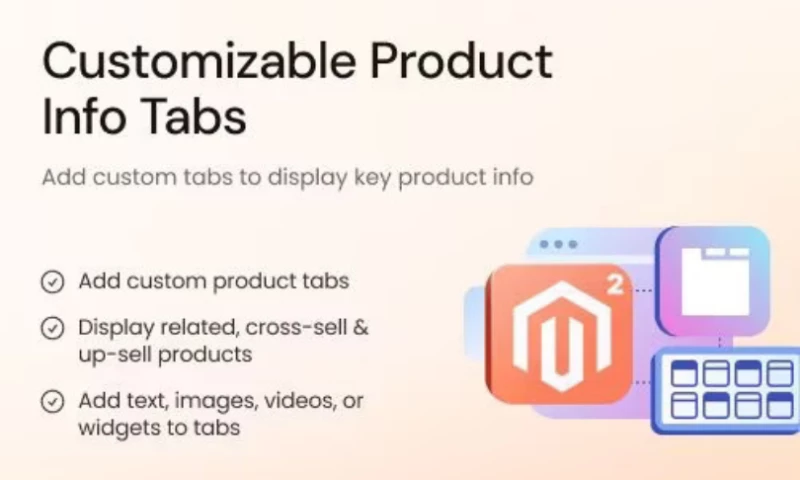 Customizable Product Info Tabs

Add custom tabs to display key product info

Add custom product tabs

Display related, cross-sell & up-sell products

Add text, images, videos, or widgets to tabs

2